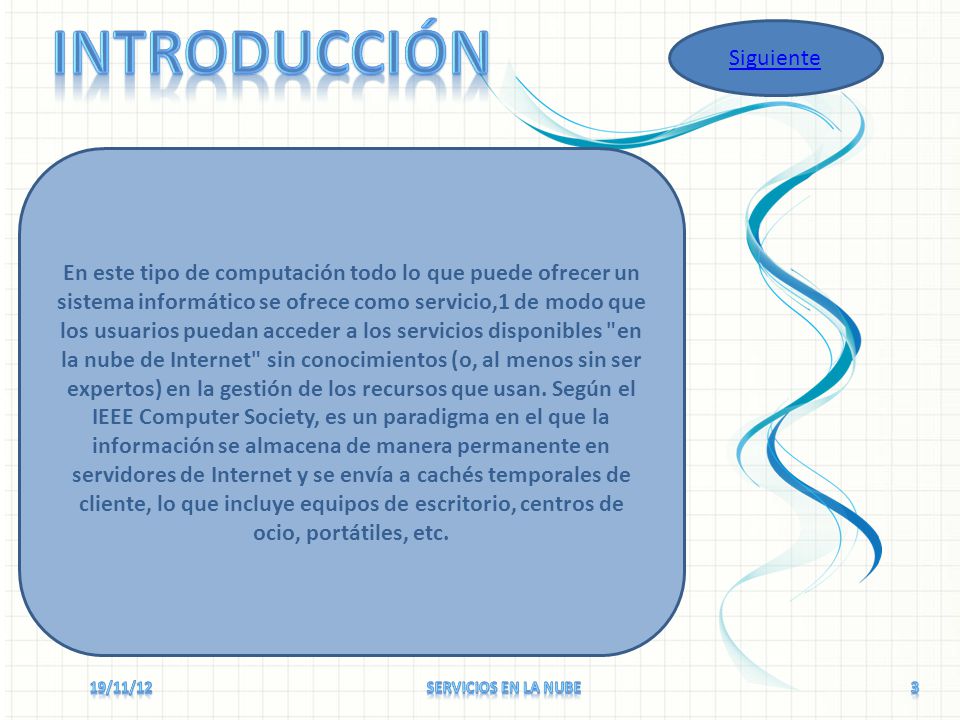 INTRODUCCIÓN

Siguiente

En este tipo de computación todo lo que puede ofrecer un sistema informático se ofrece como servicio,1 de modo que los usuarios puedan acceder a los servicios disponibles "en la nube de Internet" sin conocimientos (o, al menos sin ser expertos) en la gestión de los recursos que usan. Según el IEEE Computer Society, es un paradigma en el que la información se almacena de manera permanente en servidores de Internet y se envía a cachés temporales de cliente, lo que incluye equipos de escritorio, centros de ocio, portátiles, etc.

19/11/12

SERVICIOS EN LA NUBE

3